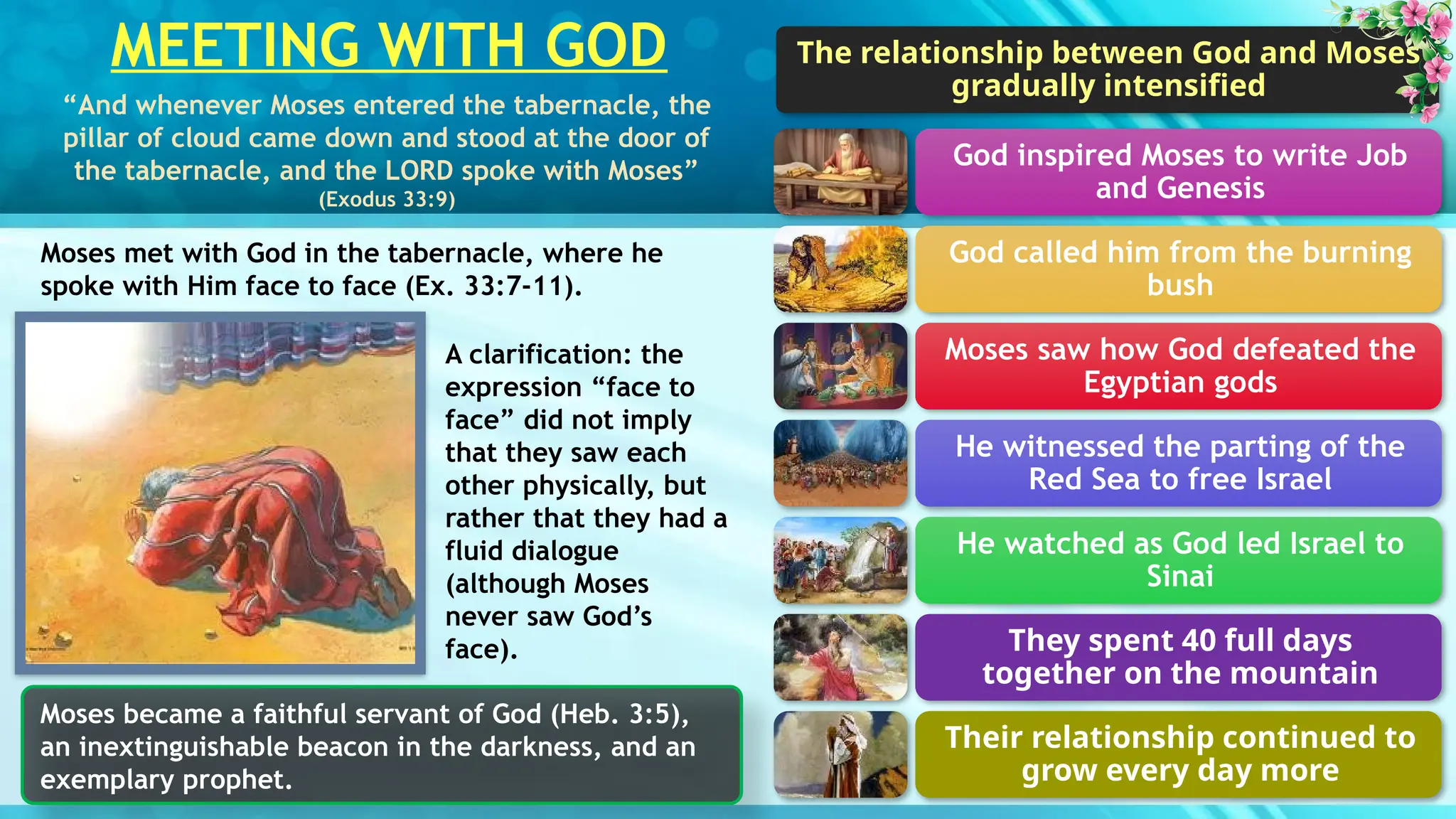 MEETING WITH GOD

“And whenever Moses entered the tabernacle, the pillar of cloud came down and stood at the door of the tabernacle, and the LORD spoke with Moses”
(Exodus 33:9)

Moses met with God in the tabernacle, where he spoke with Him face to face (Ex. 33:7-11).

A clarification: the expression “face to face” did not imply that they saw each other physically, but rather that they had a fluid dialogue (although Moses never saw God’s face).

Moses became a faithful servant of God (Heb. 3:5), an inextinguishable beacon in the darkness, and an exemplary prophet.

The relationship between God and Moses gradually intensified

God inspired Moses to write Job and Genesis

God called him from the burning bush

Moses saw how God defeated the Egyptian gods

He witnessed the parting of the Red Sea to free Israel

He watched as God led Israel to Sinai

They spent 40 full days together on the mountain

Their relationship continued to grow every day more